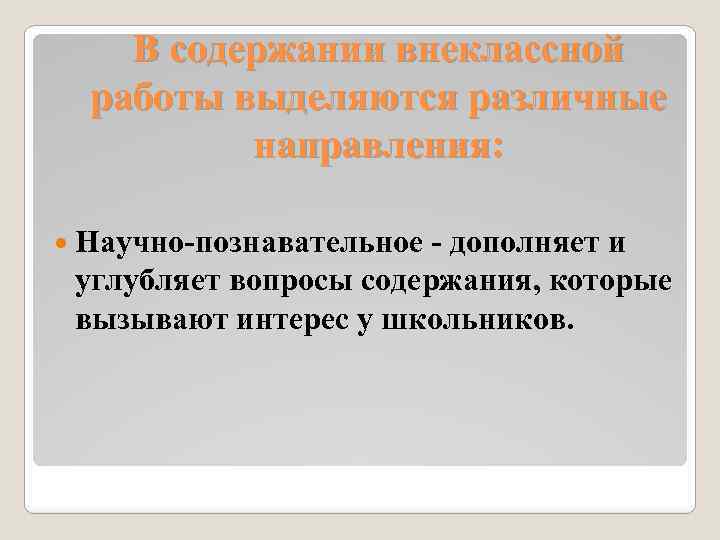 В содержании внеклассной работы выделяются различные направления:

Научно-познавательное - дополняет и углубляет вопросы содержания, которые вызывают интерес у школьников.